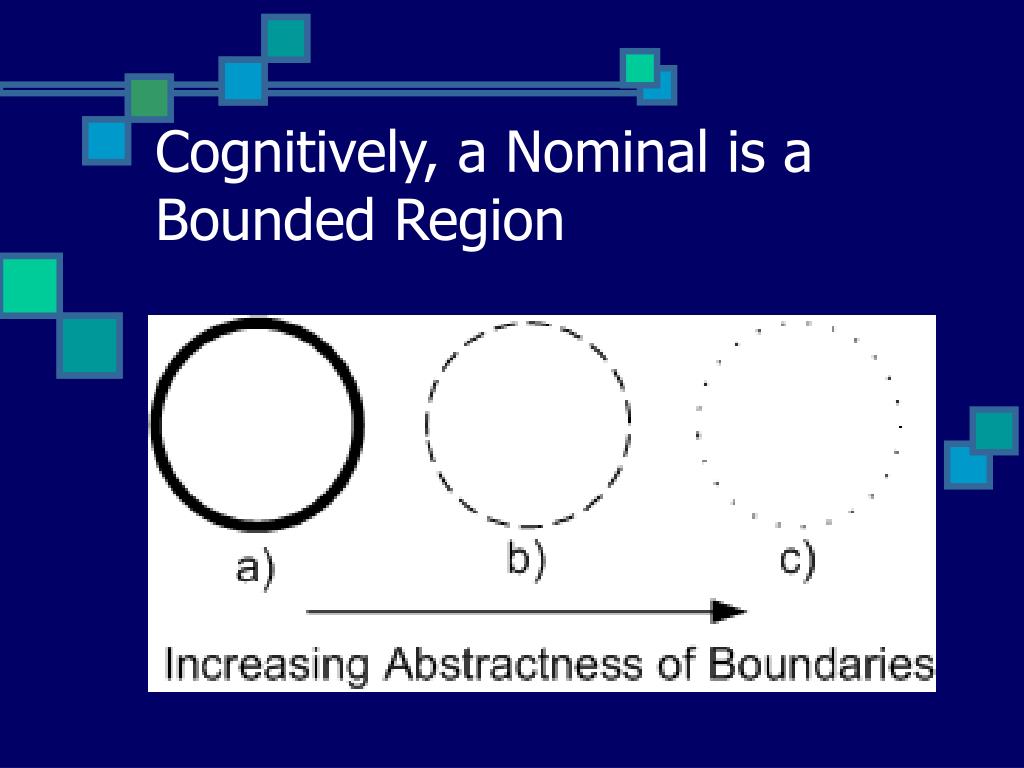 Cognitively, a Nominal is a Bounded Region

a)

b)

c)

Increasing Abstractness of Boundaries